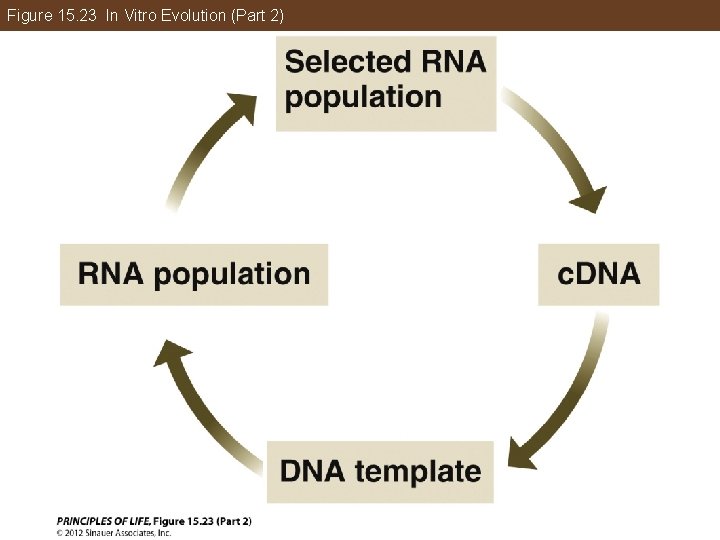 Figure 15.23 In Vitro Evolution (Part 2)

Selected RNA population

cDNA

DNA template

RNA population

PRINCIPLES OF LIFE, Figure 15.23 (Part 2)
© 2012 Sinauer Associates, Inc.